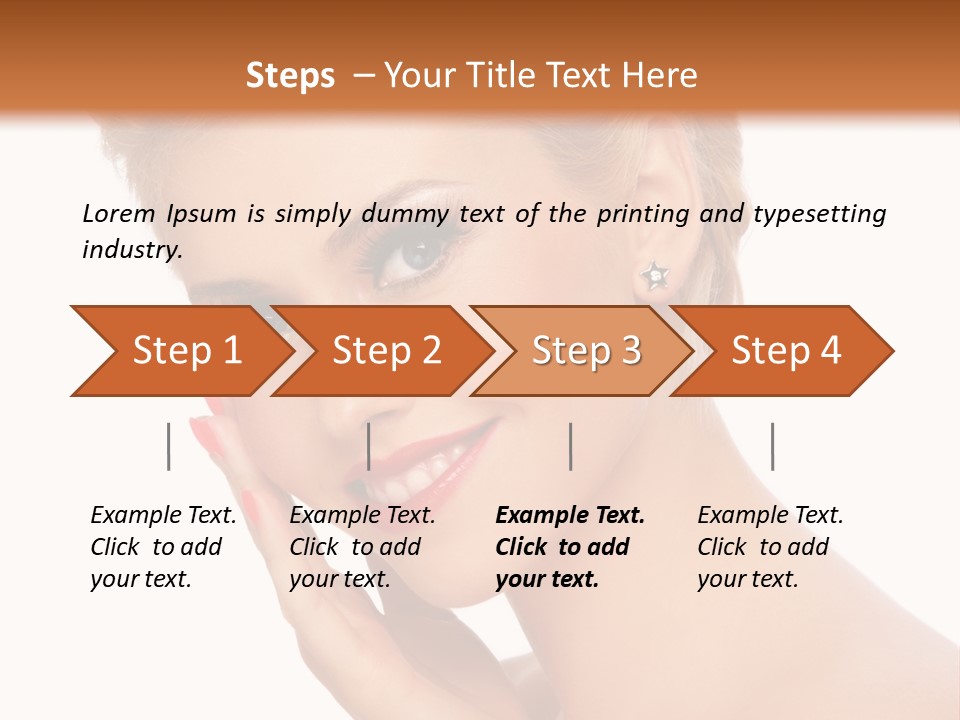 Steps – Your Title Text Here

Lorem Ipsum is simply dummy text of the printing and typesetting industry.

Step 1

Step 2

Step 3

Step 4

Example Text. Click to add your text.

Example Text. Click to add your text.

Example Text. Click to add your text.

Example Text. Click to add your text.